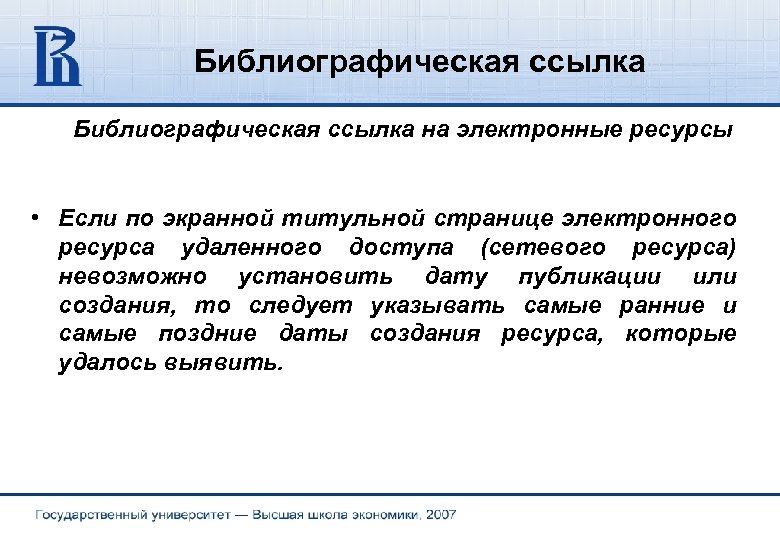 Библиографическая ссылка

Библиографическая ссылка на электронные ресурсы

• Если по экранной титульной странице электронного ресурса удаленного доступа (сетевого ресурса) невозможно установить дату публикации или создания, то следует указывать самые ранние и самые поздние даты создания ресурса, которые удалось выявить.

Государственный университет — Высшая школа экономики, 2007